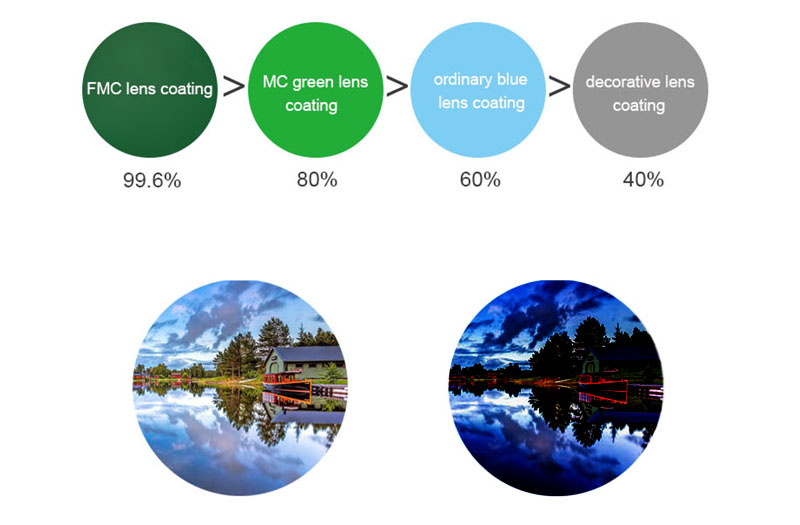 FMC lens coating > MC green lens coating > ordinary blue lens coating > decorative lens coating

99.6%

80%

60%

40%